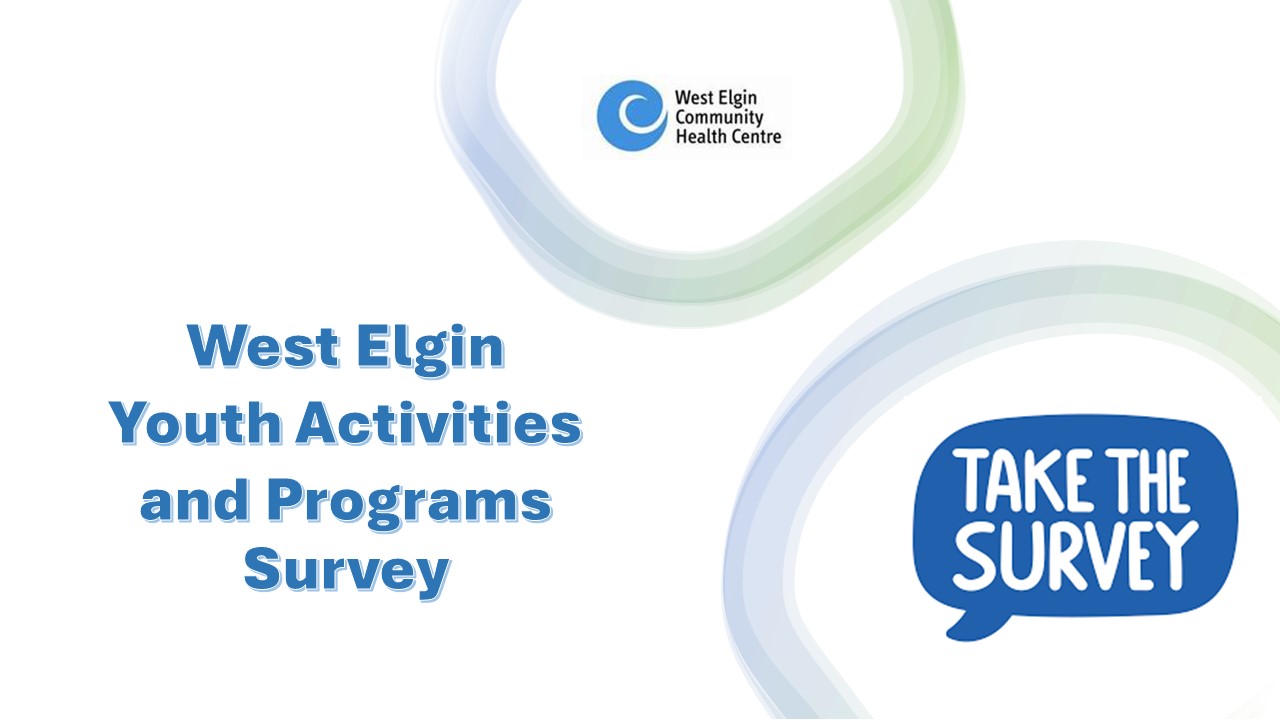 West Elgin Community Health Centre

West Elgin Youth Activities and Programs Survey

TAKE THE SURVEY